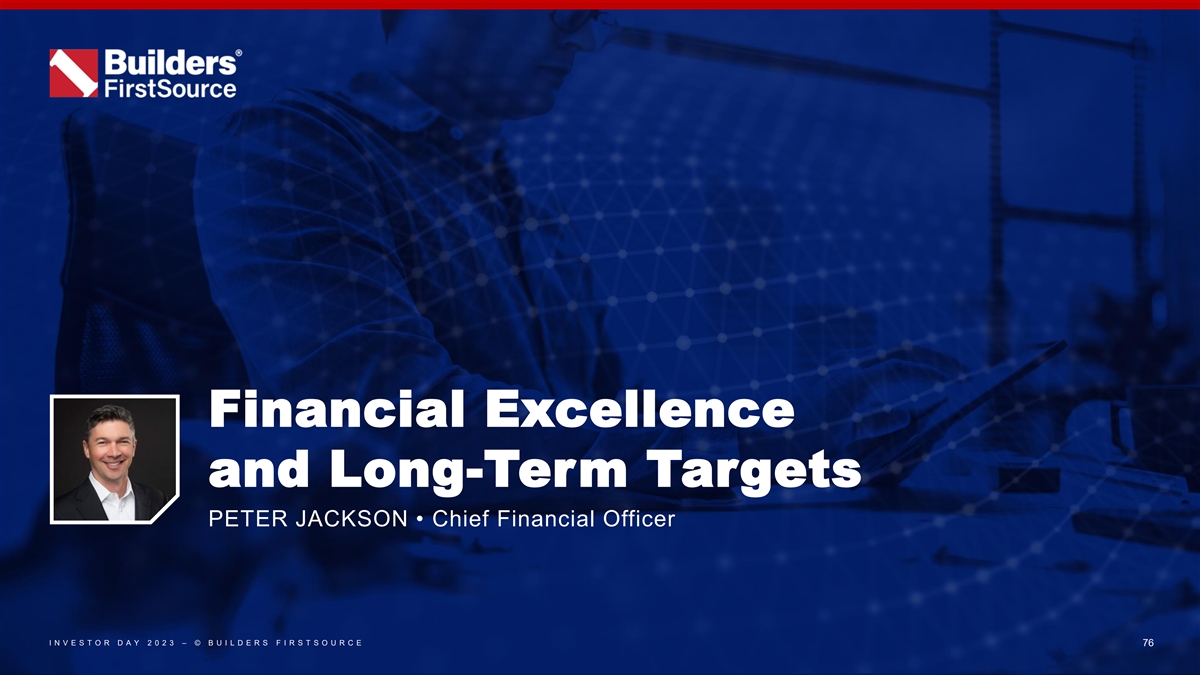 Builders® FirstSource

Financial Excellence and Long-Term Targets

PETER JACKSON • Chief Financial Officer

INVESTOR DAY 2023 – © BUILDERS FIRSTSOURCE

76